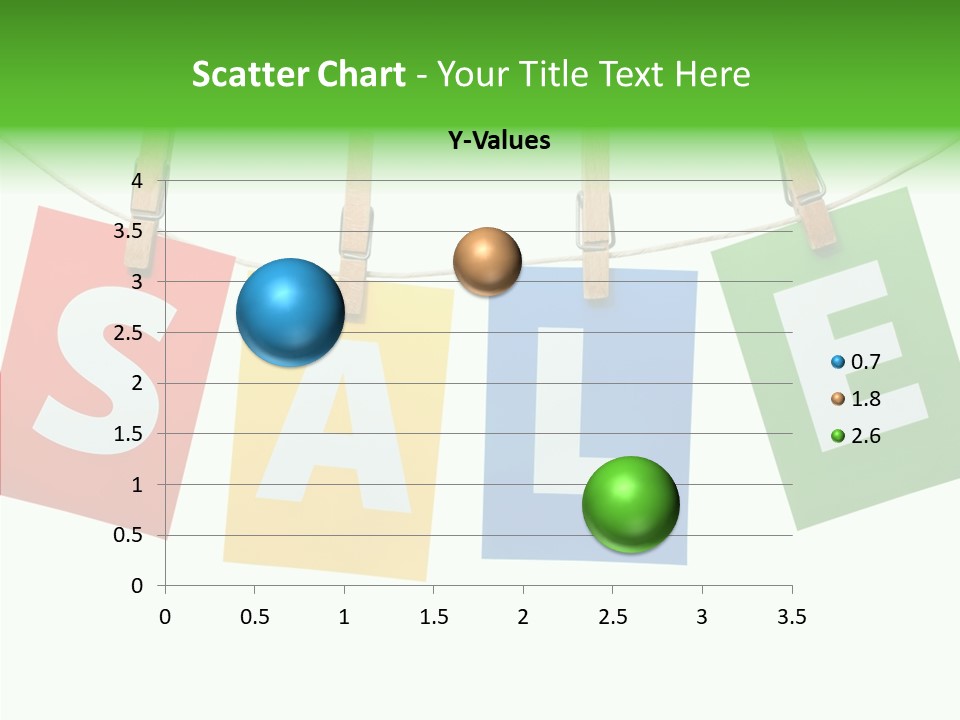 Scatter Chart - Your Title Text Here

Y-Values

4
3.5
3
2.5
2
1.5
1
0.5
0

0 0.5 1 1.5 2 2.5 3 3.5

0.7
1.8
2.6

S A L E